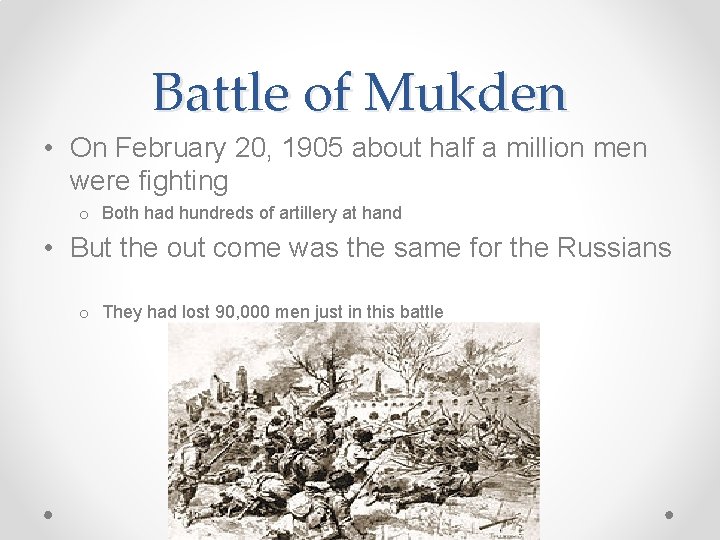 Battle of Mukden

• On February 20, 1905 about half a million men were fighting

o Both had hundreds of artillery at hand

• But the out come was the same for the Russians

o They had lost 90,000 men just in this battle